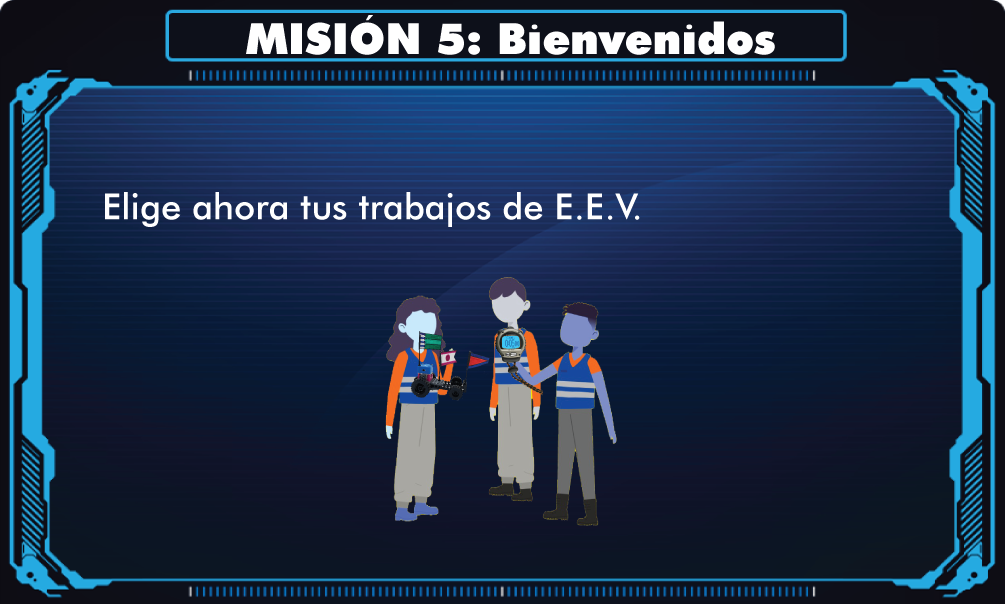 MISIÓN 5: Bienvenidos

Elige ahora tus trabajos de E.E.V.